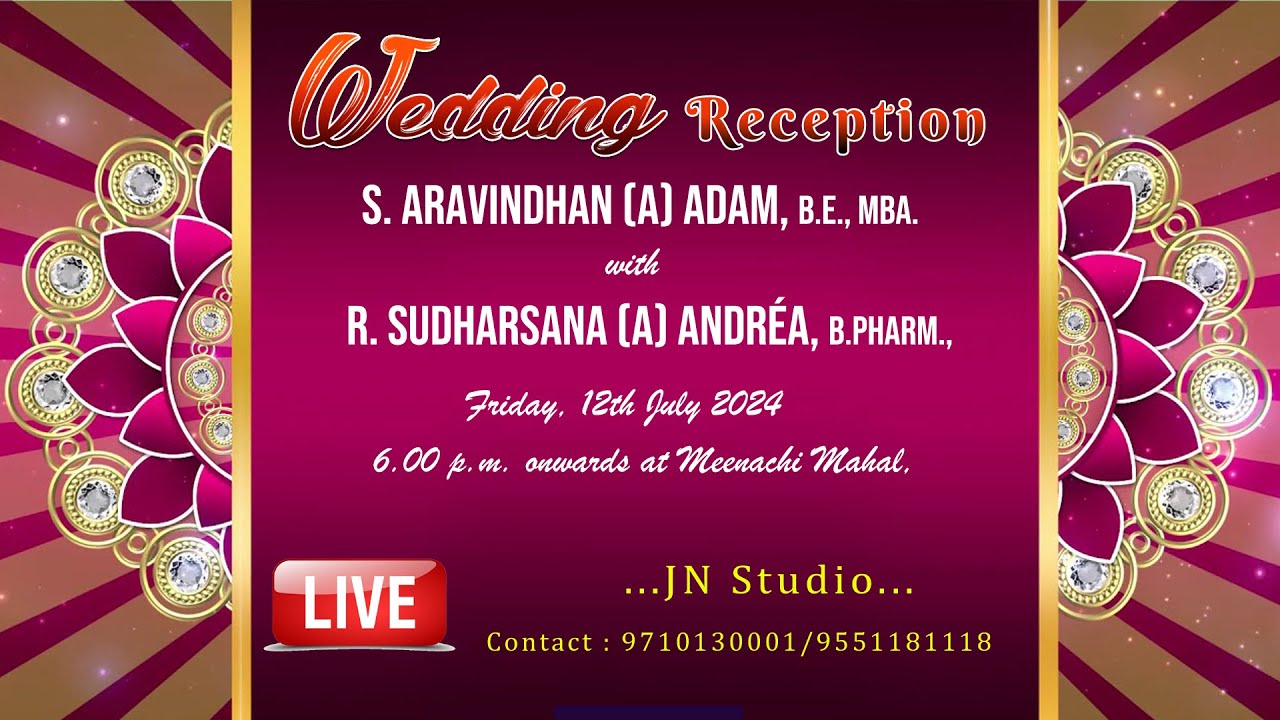 Wedding Reception

S. ARAVINDHAN (A) ADAM, B.E., MBA.

with

R. SUDHARSANA (A) ANDRÉA, B.PHARM.,

Friday, 12th July 2024

6.00 p.m. onwards at Meenachi Mahal,

LIVE

...JN Studio...

Contact : 9710130001/9551181118